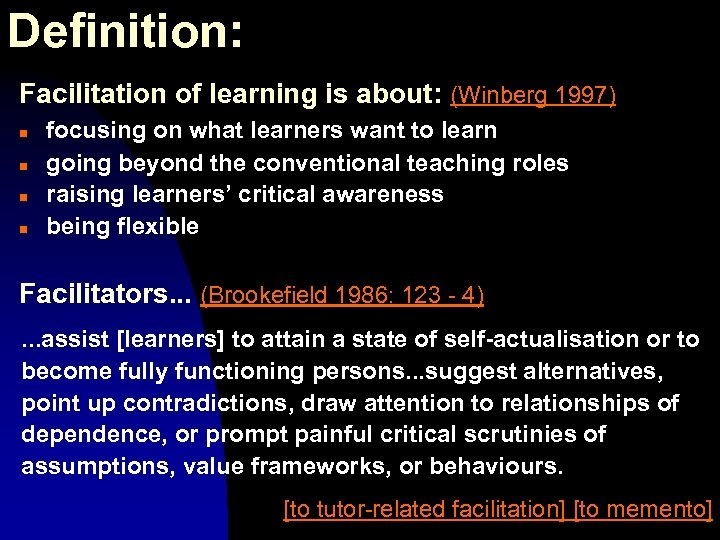 Definition:

Facilitation of learning is about: (Winberg 1997)

- focusing on what learners want to learn
- going beyond the conventional teaching roles
- raising learners' critical awareness
- being flexible

Facilitators... (Brookefield 1986: 123 - 4)

...assist [learners] to attain a state of self-actualisation or to become fully functioning persons...suggest alternatives, point up contradictions, draw attention to relationships of dependence, or prompt painful critical scrutinies of assumptions, value frameworks, or behaviours.

[to tutor-related facilitation] [to memento]